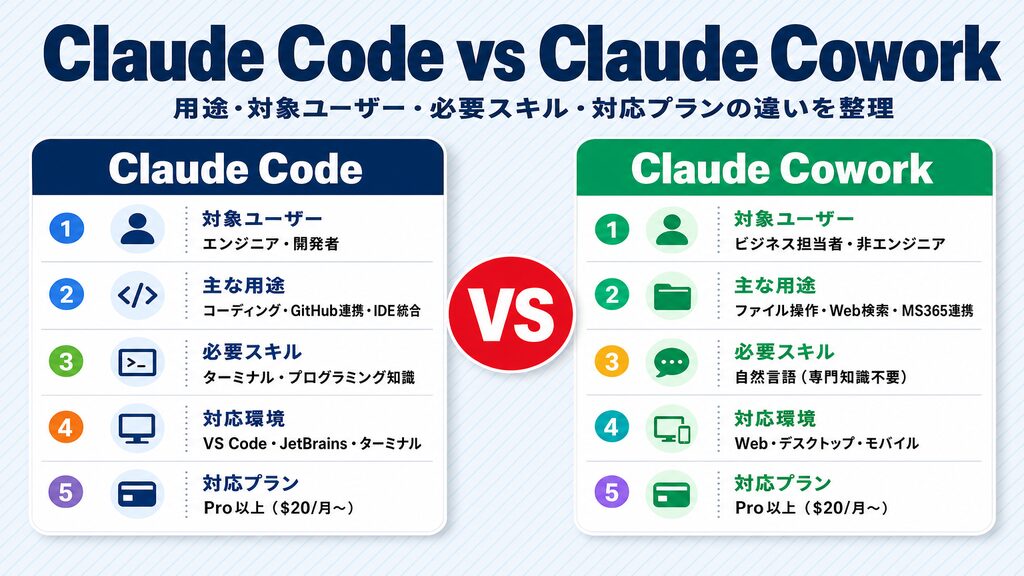 Claude Code vs Claude Cowork

用途・対象ユーザー・必要スキル・対応プランの違いを整理

Claude Code

1 対象ユーザー
エンジニア・開発者

2 主な用途
コーディング・GitHub連携・IDE統合

3 必要スキル
ターミナル・プログラミング知識

4 対応環境
VS Code・JetBrains・ターミナル

5 対応プラン
Pro以上（$20/月〜）

VS

Claude Cowork

1 対象ユーザー
ビジネス担当者・非エンジニア

2 主な用途
ファイル操作・Web検索・MS365連携

3 必要スキル
自然言語（専門知識不要）

4 対応環境
Web・デスクトップ・モバイル

5 対応プラン
Pro以上（$20/月〜）